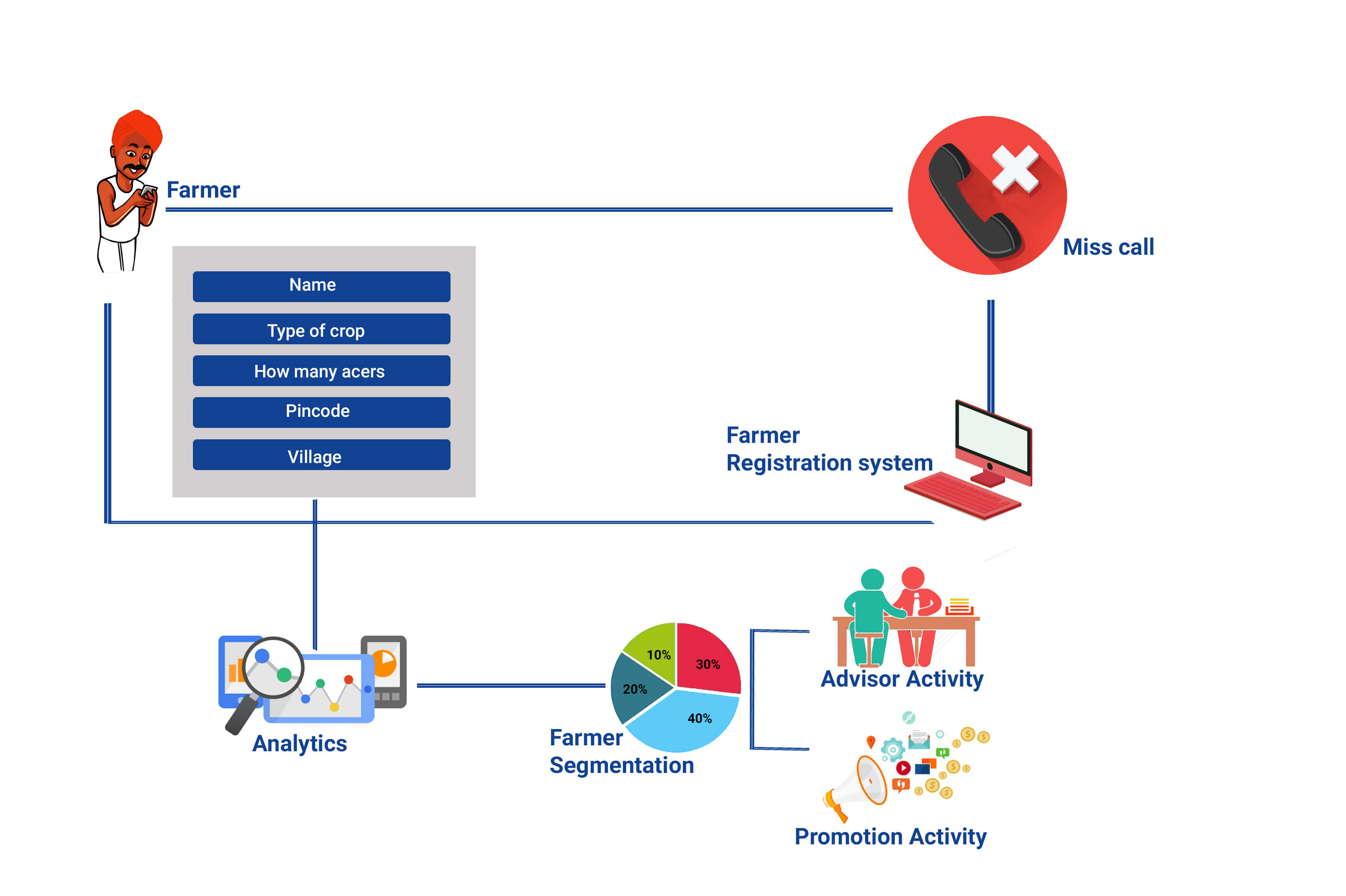 Farmer

Miss call

Name
Type of crop
How many acers
Pincode
Village

Farmer Registration system

Analytics

10%
30%
20%
40%

Farmer Segmentation

Advisor Activity

Promotion Activity